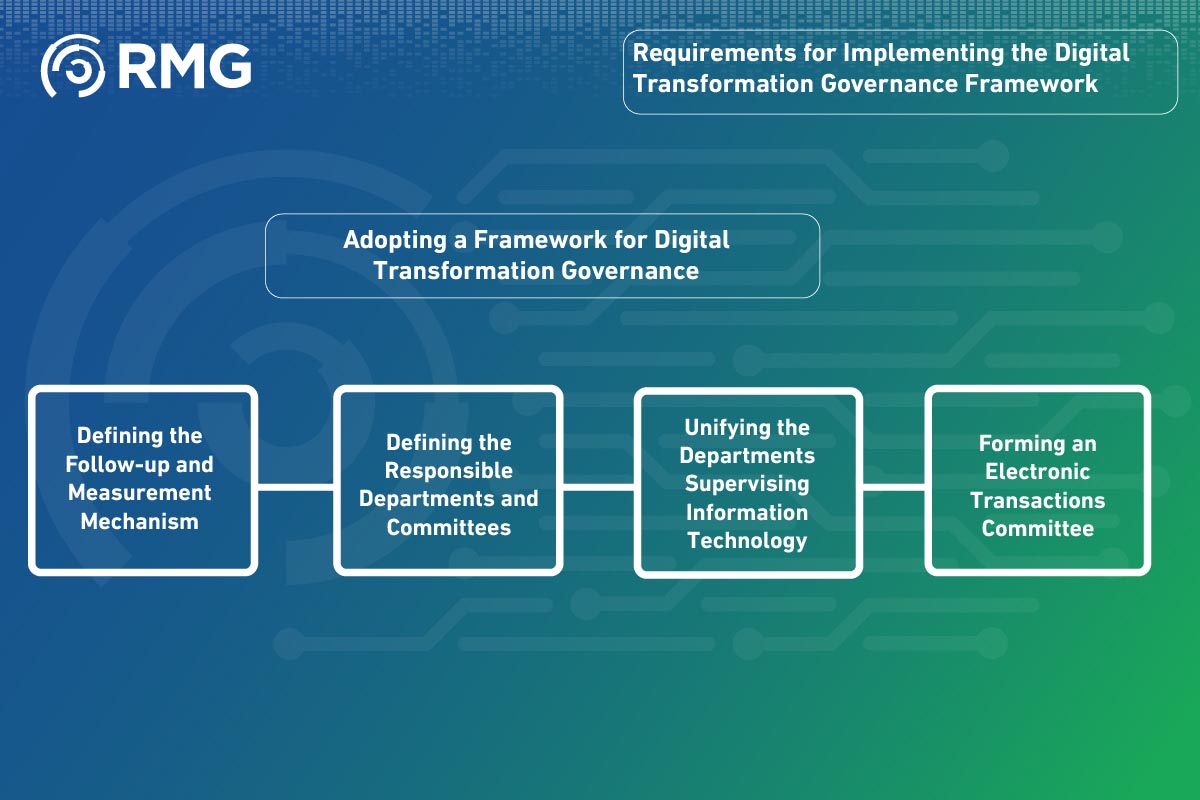 RMG

Requirements for Implementing the Digital Transformation Governance Framework

Adopting a Framework for Digital Transformation Governance

Defining the Follow-up and Measurement Mechanism

Defining the Responsible Departments and Committees

Unifying the Departments Supervising Information Technology

Forming an Electronic Transactions Committee